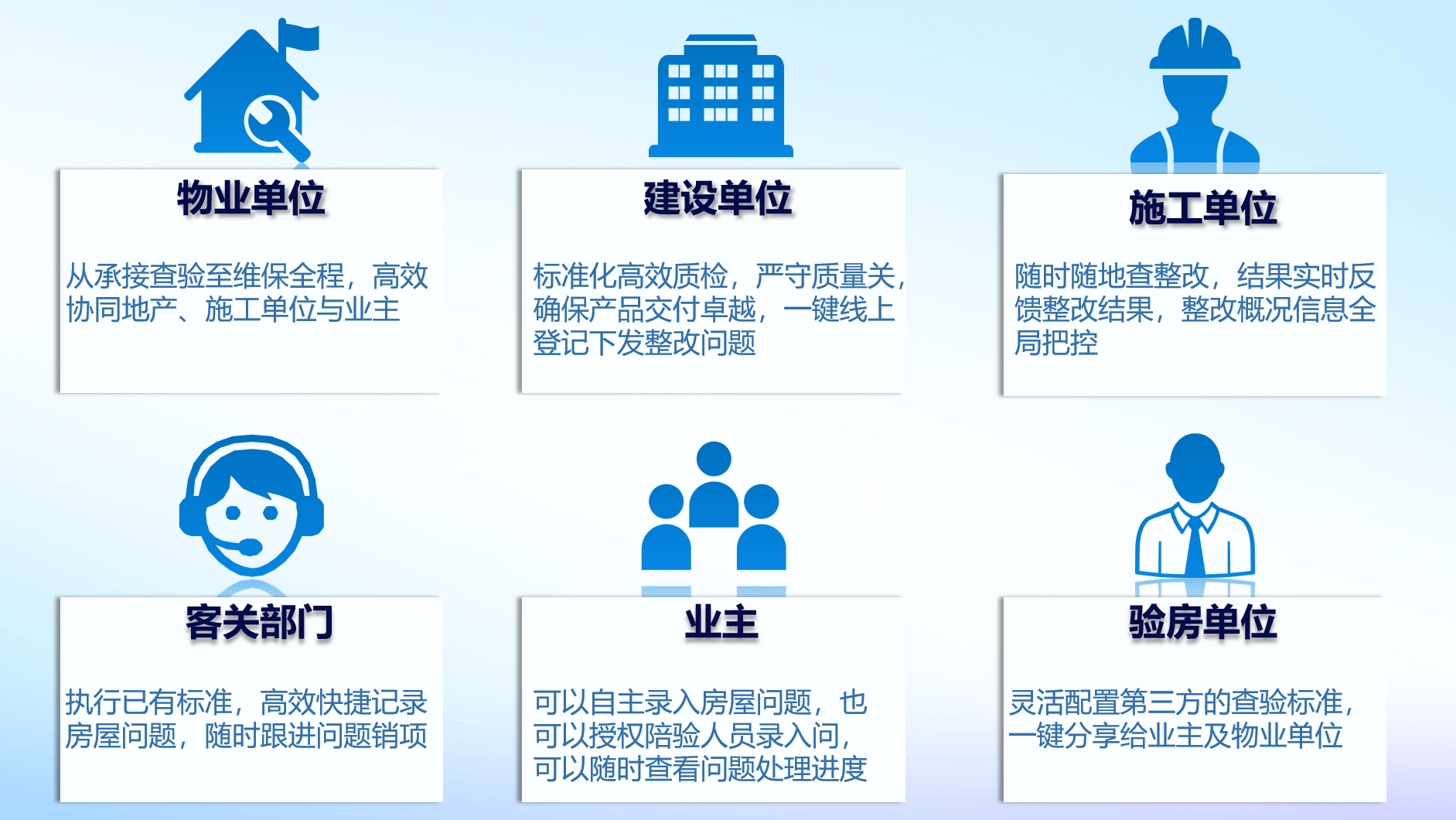 物业单位

从承接查验至维保全程，高效协同地产、施工单位与业主

建设单位

标准化高效质检，严守质量关，确保产品交付卓越，一键线上登记下发整改问题

施工单位

随时随地查整改，结果实时反馈整改结果，整改概况信息全局把控

客关部门

执行已有标准，高效快捷记录房屋问题，随时跟进问题销项

业主

可以自主录入房屋问题，也可以授权陪验人员录入问，可以随时查看问题处理进度

验房单位

灵活配置第三方的查验标准，一键分享给业主及物业单位